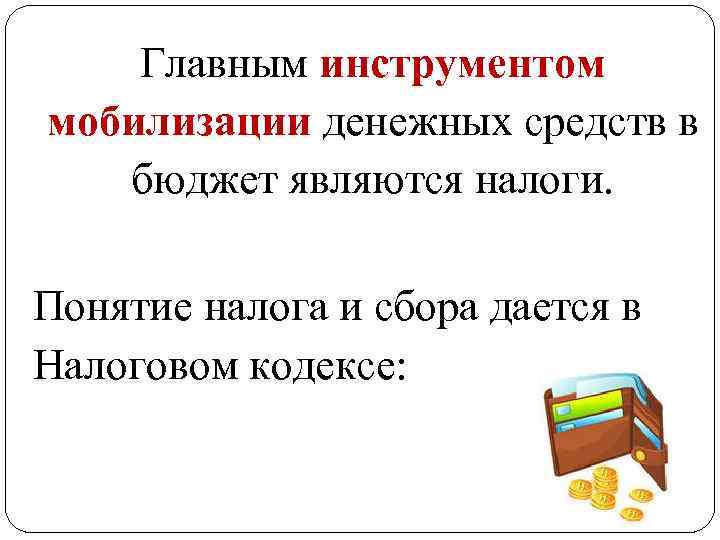 Главным инструментом мобилизации денежных средств в бюджет являются налоги.

Понятие налога и сбора дается в Налоговом кодексе: